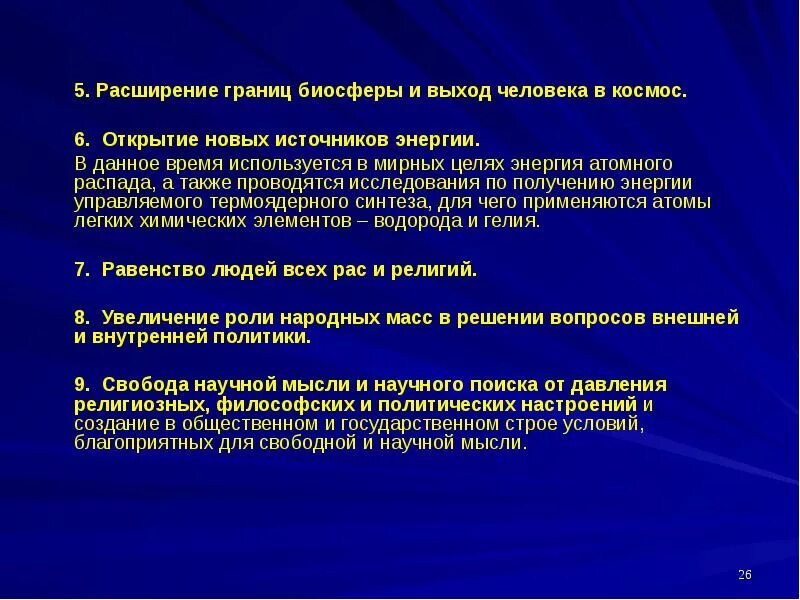 5. Расширение границ биосферы и выход человека в космос.

6. Открытие новых источников энергии.

В данное время используется в мирных целях энергия атомного распада, а также проводятся исследования по получению энергии управляемого термоядерного синтеза, для чего применяются атомы легких химических элементов – водорода и гелия.

7. Равенство людей всех рас и религий.

8. Увеличение роли народных масс в решении вопросов внешней и внутренней политики.

9. Свобода научной мысли и научного поиска от давления религиозных, философских и политических настроений и создание в общественном и государственном строе условий, благоприятных для свободной и научной мысли.

26